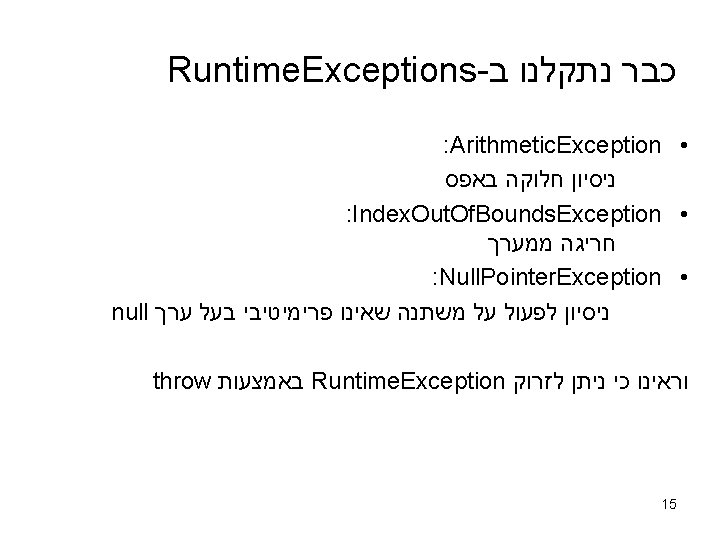 כבר נתקלנו ב-RuntimeExceptions

• ArithmeticException:
ניסיון חלוקה באפס

• IndexOutOfBoundsException:
חריגה ממערך

• NullPointerException:
ניסיון לפעול על משתנה שאינו פרימיטיבי בעל ערך null

וראינו כי ניתן לזרוק RuntimeException באמצעות throw

15